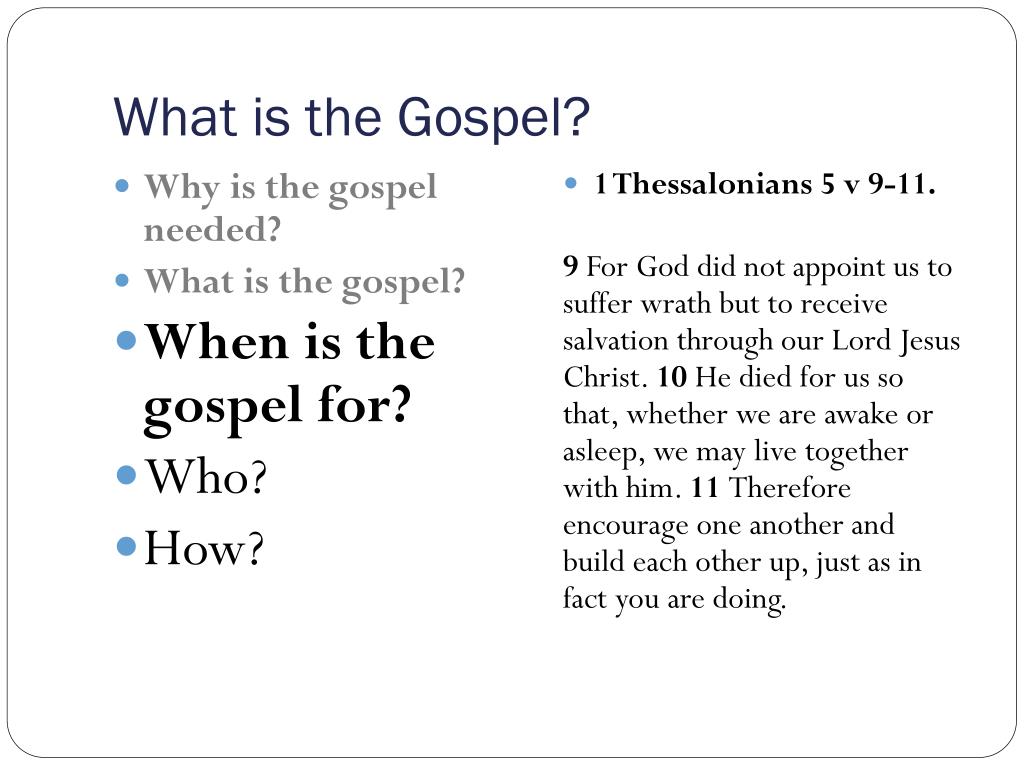 What is the Gospel?

- Why is the gospel needed?
- What is the gospel?
- When is the gospel for?
- Who?
- How?

- 1Thessalonians 5 v 9-11.

9 For God did not appoint us to suffer wrath but to receive salvation through our Lord Jesus Christ. 10 He died for us so that, whether we are awake or asleep, we may live together with him. 11 Therefore encourage one another and build each other up, just as in fact you are doing.